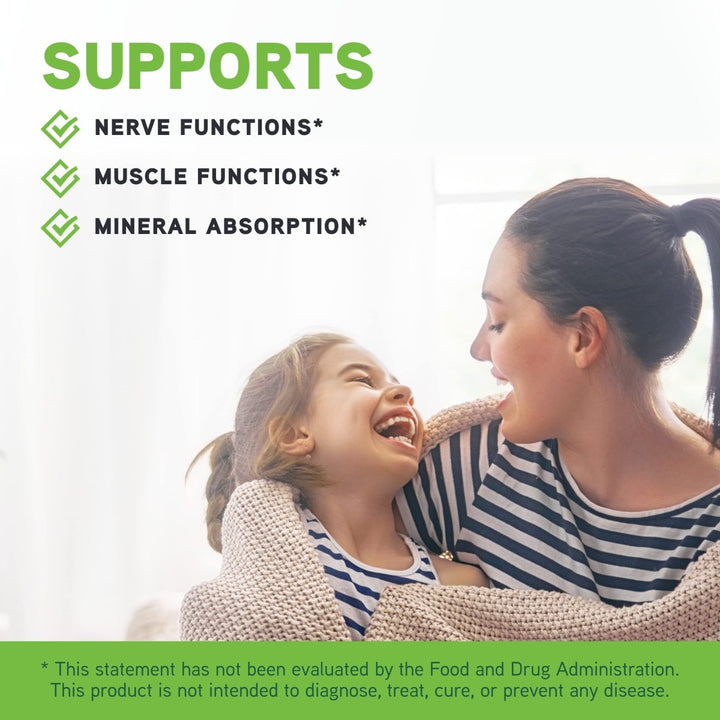 SUPPORTS

NERVE FUNCTIONS*

MUSCLE FUNCTIONS*

MINERAL ABSORPTION*

* This statement has not been evaluated by the Food and Drug Administration. This product is not intended to diagnose, treat, cure, or prevent any disease.